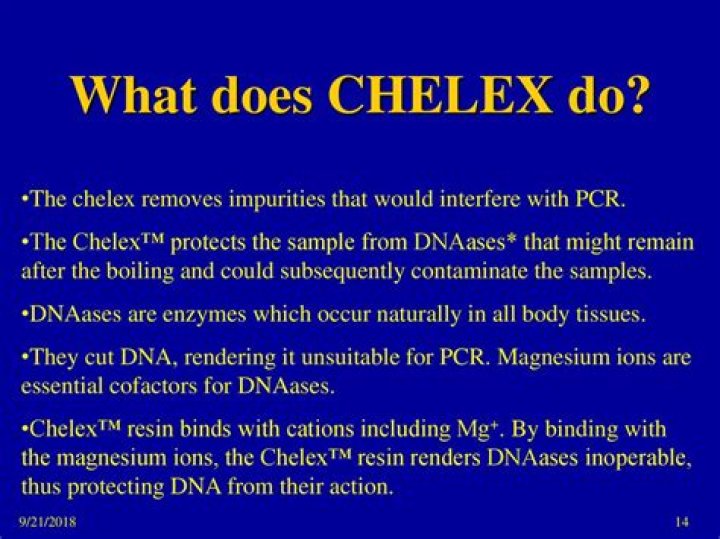 What does CHELEX do?

•The chelex removes impurities that would interfere with PCR.

•The Chelex™ protects the sample from DNAases* that might remain after the boiling and could subsequently contaminate the samples.

•DNAases are enzymes which occur naturally in all body tissues.

•They cut DNA, rendering it unsuitable for PCR. Magnesium ions are essential cofactors for DNAases.

•Chelex™ resin binds with cations including $Mg^+$. By binding with the magnesium ions, the Chelex™ resin renders DNAases inoperable, thus protecting DNA from their action.

9/21/2018

14